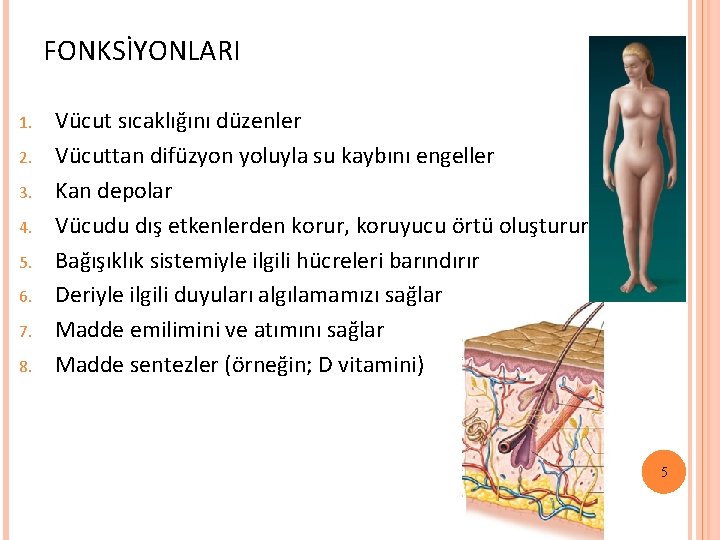 FONKSİYONLARI

1. Vücut sıcaklığını düzenler
2. Vücuttan difüzyon yoluyla su kaybını engeller
3. Kan depolar
4. Vücudu dış etkenlerden korur, koruyucu örtü oluşturur
5. Bağışıklık sistemiyle ilgili hücreleri barındırır
6. Deriyle ilgili duyuları algılamamızı sağlar
7. Madde emilimini ve atımını sağlar
8. Madde sentezler (örneğin; D vitamini)

5